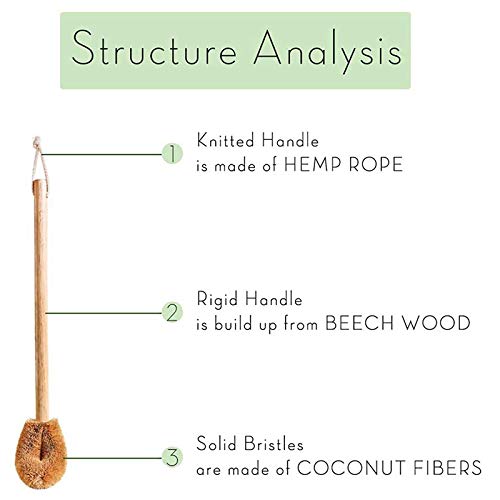 Structure Analysis

1 Knitted Handle is made of HEMP ROPE

2 Rigid Handle is build up from BEECH WOOD

3 Solid Bristles are made of COCONUT FIBERS